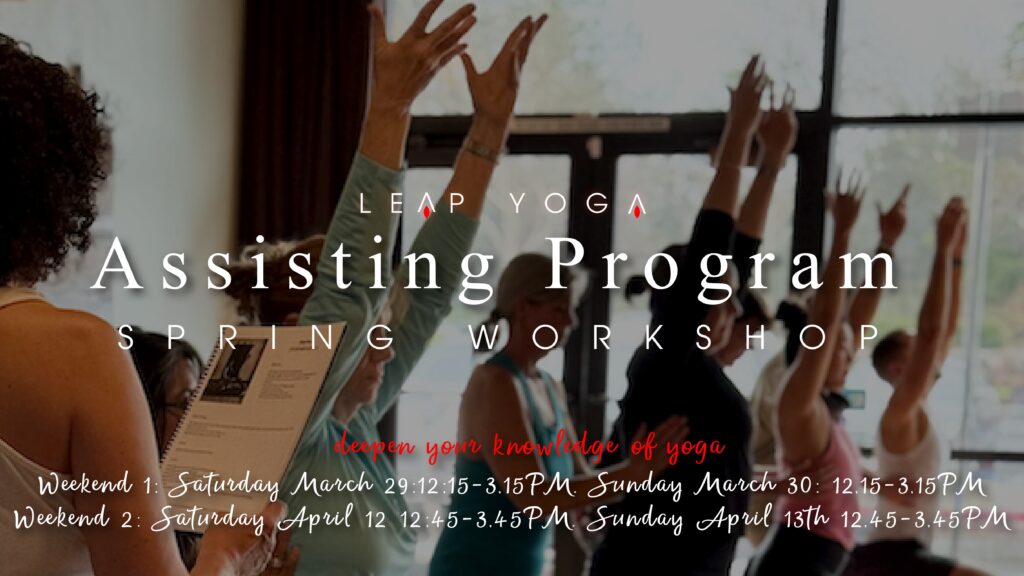 LEAP YOGA
Assisting Program
SPRING WORKSHOP

deepen your knowledge of yoga
Weekend 1: Saturday March 29:12:15-3.15PM. Sunday March 30: 12.15-3.15PM
Weekend 2: Saturday April 12 12:45-3.45PM. Sunday April 13th 12.45-3.45PM